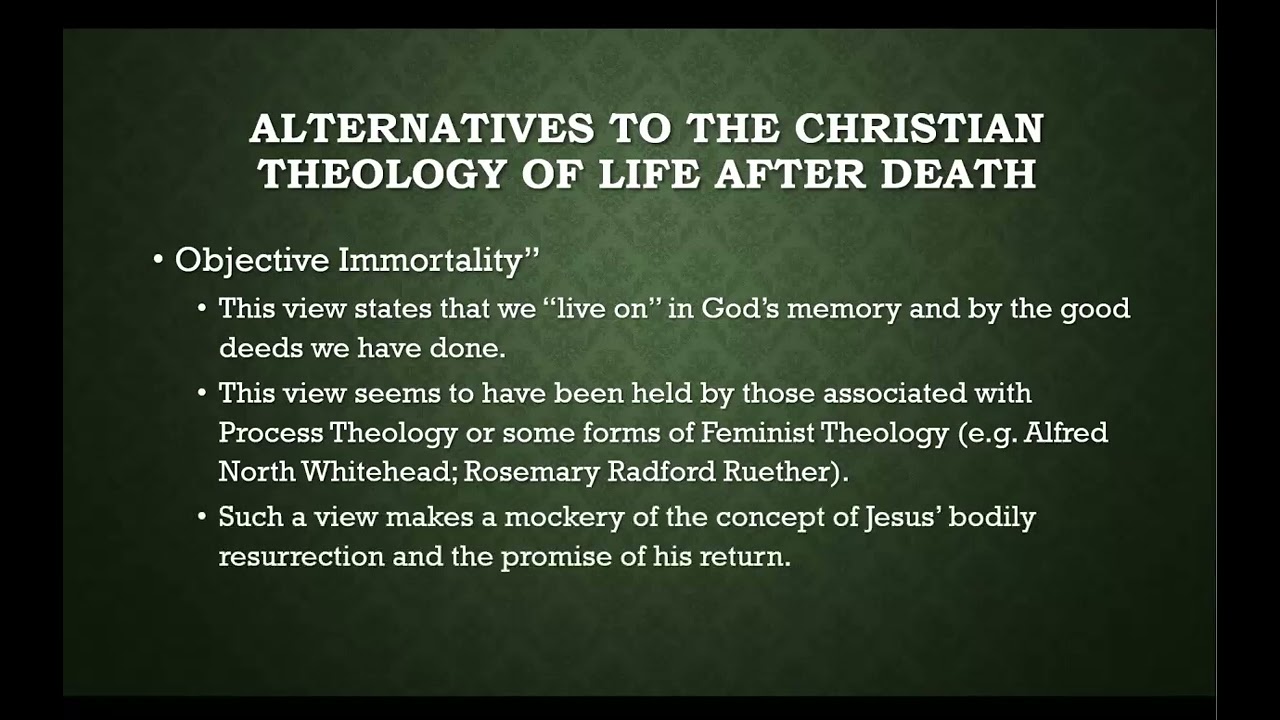 ALTERNATIVES TO THE CHRISTIAN THEOLOGY OF LIFE AFTER DEATH

• Objective Immortality”

• This view states that we “live on” in God’s memory and by the good deeds we have done.

• This view seems to have been held by those associated with Process Theology or some forms of Feminist Theology (e.g. Alfred North Whitehead; Rosemary Radford Ruether).

• Such a view makes a mockery of the concept of Jesus’ bodily resurrection and the promise of his return.